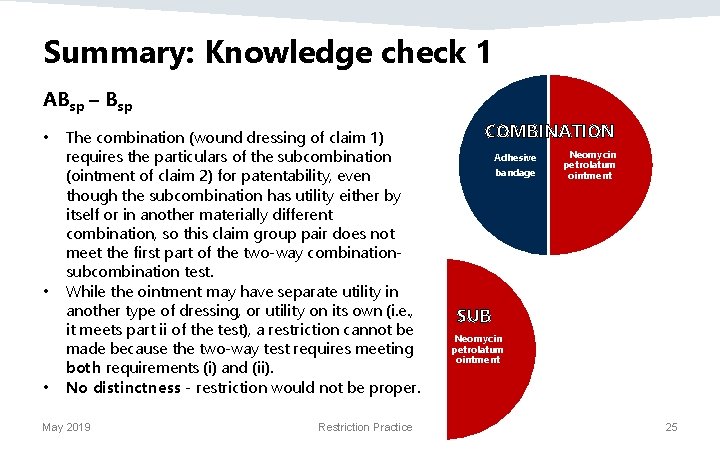 Summary: Knowledge check 1

$AB_{sp} – B_{sp}$

• The combination (wound dressing of claim 1) requires the particulars of the subcombination (ointment of claim 2) for patentability, even though the subcombination has utility either by itself or in another materially different combination, so this claim group pair does not meet the first part of the two-way combination-subcombination test.
• While the ointment may have separate utility in another type of dressing, or utility on its own (i.e., it meets part ii of the test), a restriction cannot be made because the two-way test requires meeting both requirements (i) and (ii).
• No distinctness - restriction would not be proper.

COMBINATION
Adhesive bandage
Neomycin petrolatum ointment

SUB
Neomycin petrolatum ointment

May 2019
Restriction Practice
25